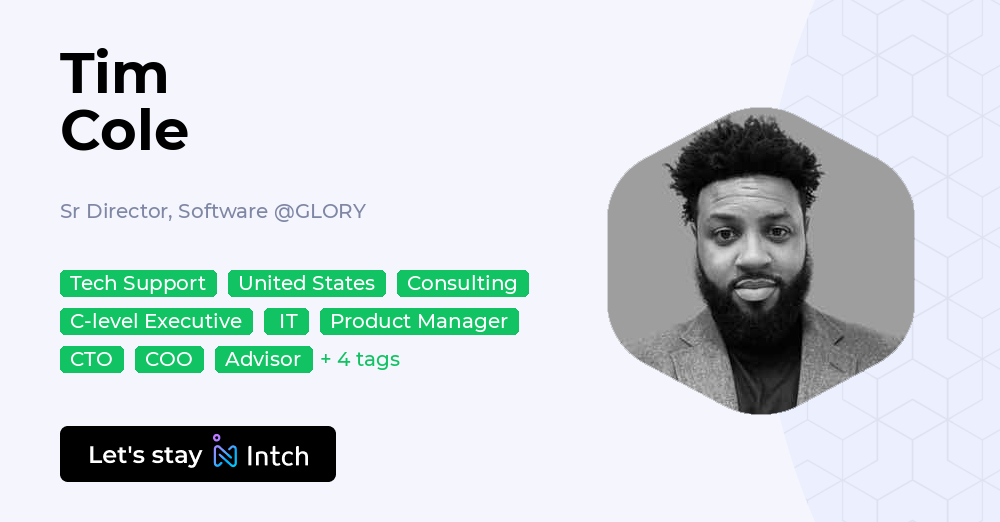 Tim Cole

Sr Director, Software @GLORY

Tech Support United States Consulting C-level Executive IT Product Manager CTO COO Advisor + 4 tags

Let's stay Intch